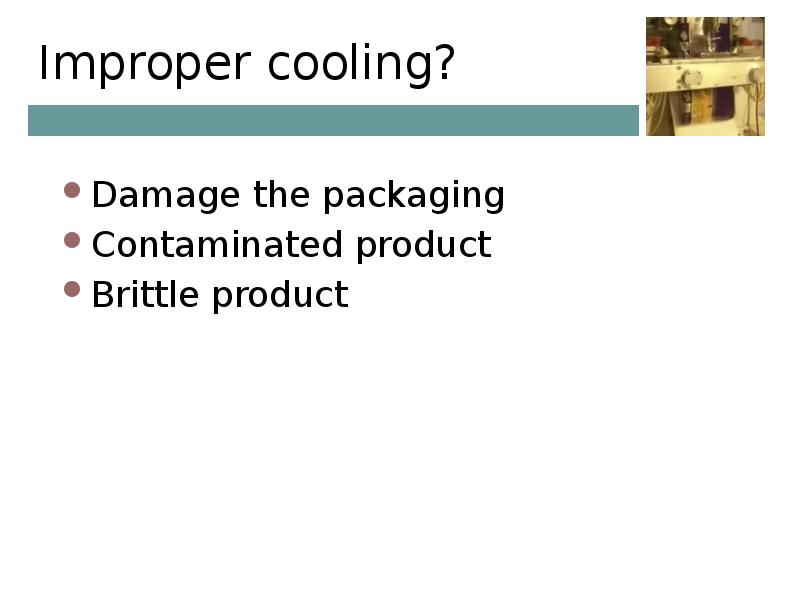 Improper cooling?

- Damage the packaging
- Contaminated product
- Brittle product